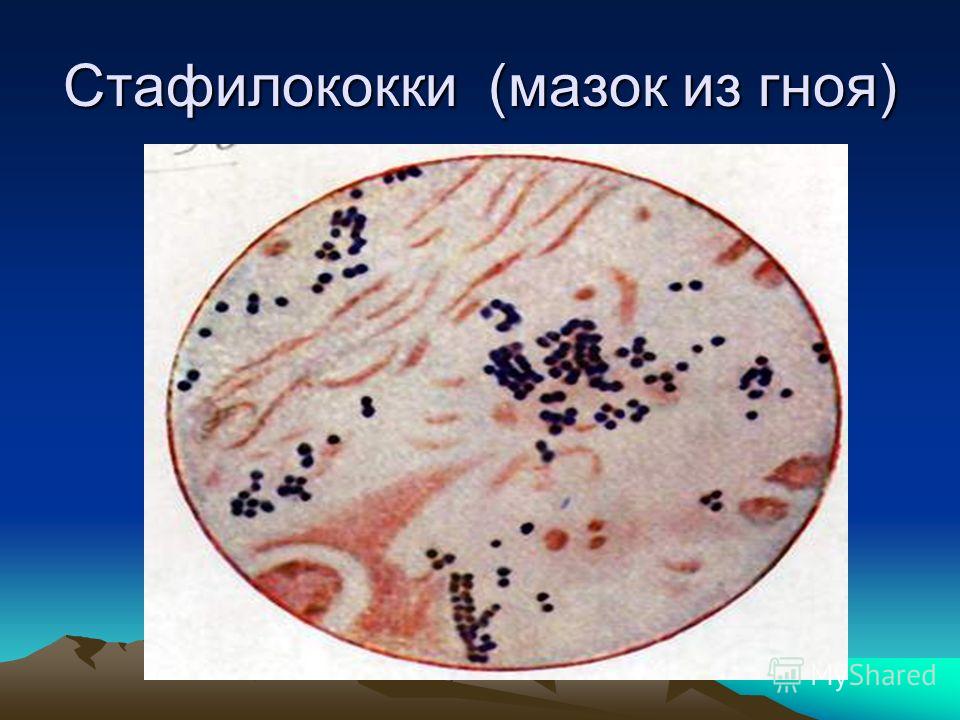 Стафилококки (мазок из гноя)

MyShared